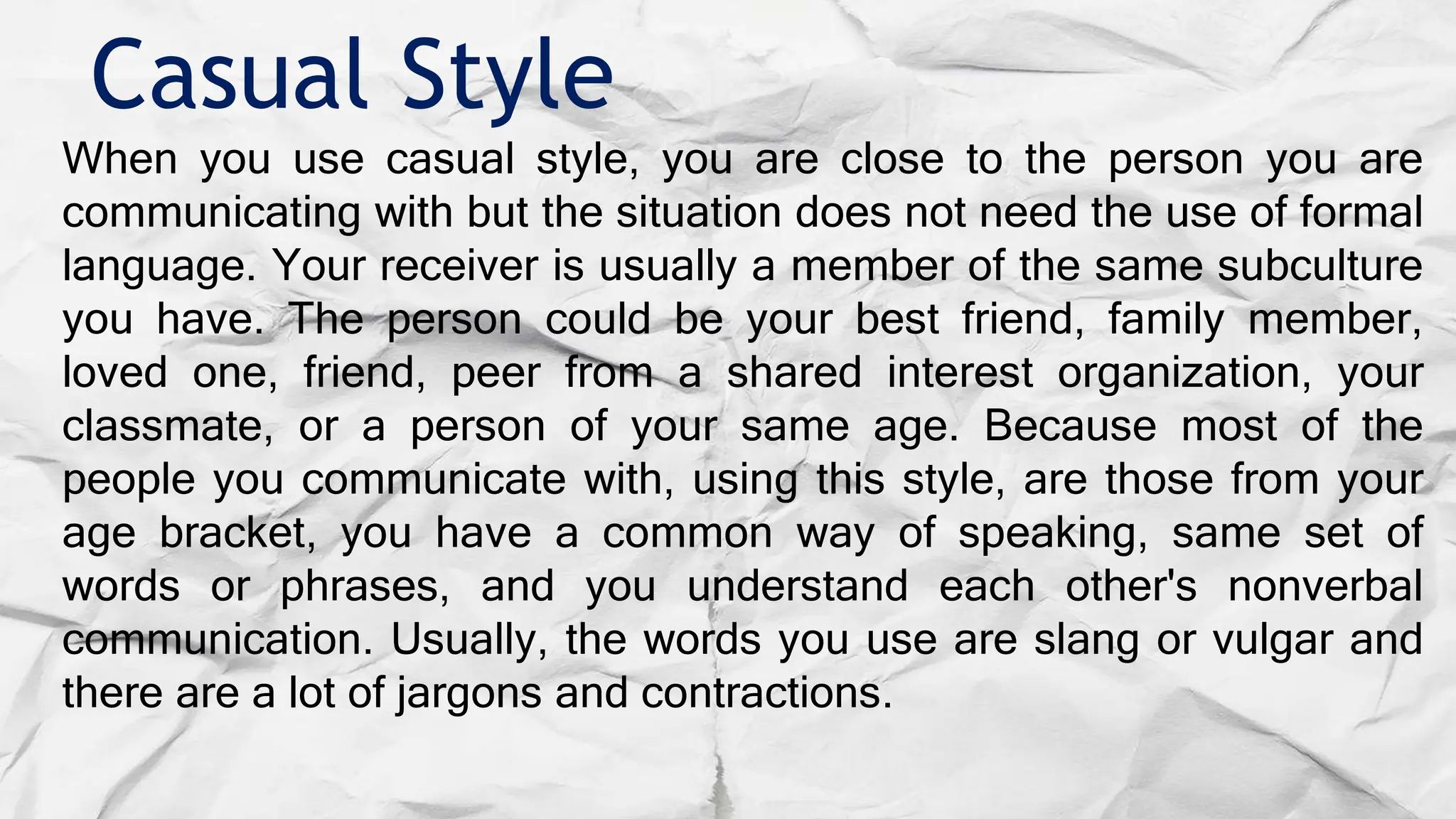 Casual Style

When you use casual style, you are close to the person you are communicating with but the situation does not need the use of formal language. Your receiver is usually a member of the same subculture you have. The person could be your best friend, family member, loved one, friend, peer from a shared interest organization, your classmate, or a person of your same age. Because most of the people you communicate with, using this style, are those from your age bracket, you have a common way of speaking, same set of words or phrases, and you understand each other's nonverbal communication. Usually, the words you use are slang or vulgar and there are a lot of jargons and contractions.